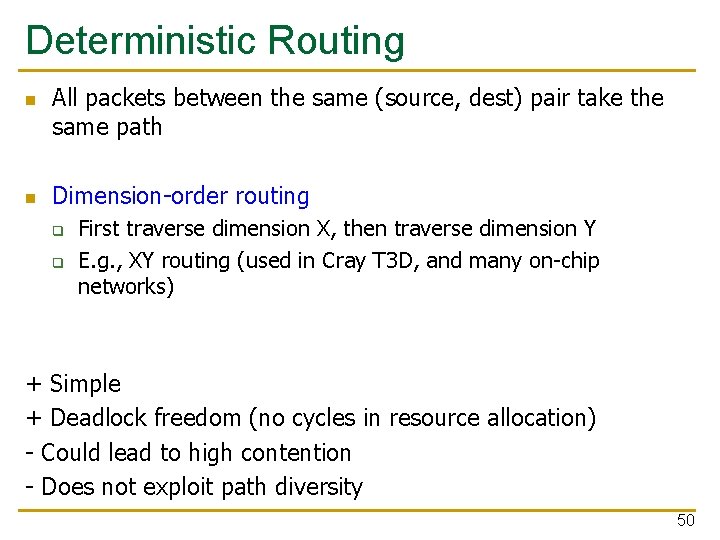 Deterministic Routing

All packets between the same (source, dest) pair take the same path

Dimension-order routing

First traverse dimension X, then traverse dimension Y

E.g., XY routing (used in Cray T3D, and many on-chip networks)

+ Simple
+ Deadlock freedom (no cycles in resource allocation)
- Could lead to high contention
- Does not exploit path diversity

50